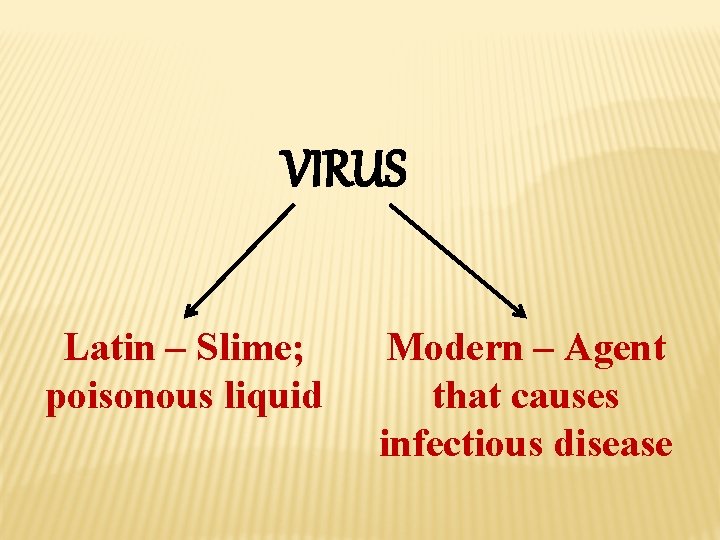 VIRUS

Latin – Slime; poisonous liquid

Modern – Agent that causes infectious disease